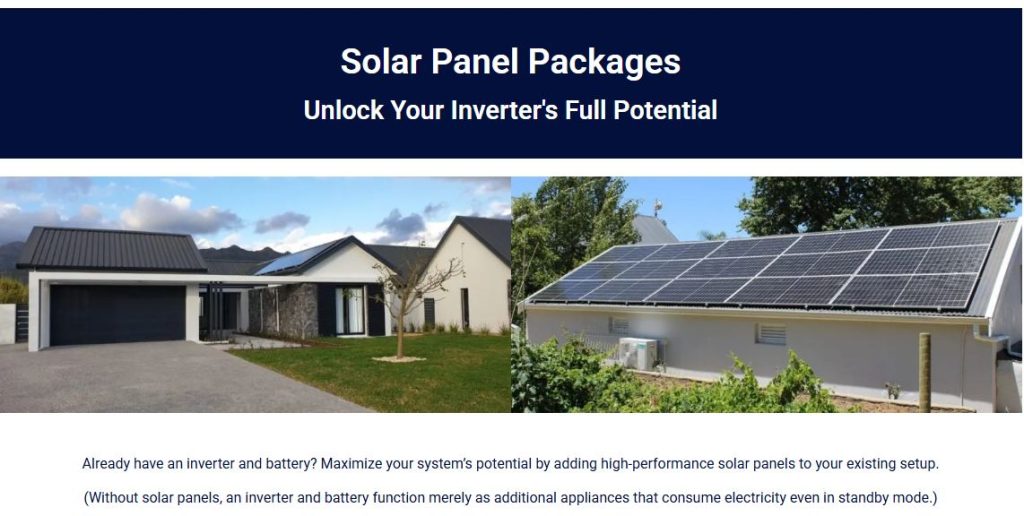 Solar Panel Packages
Unlock Your Inverter's Full Potential

Already have an inverter and battery? Maximize your system's potential by adding high-performance solar panels to your existing setup.

(Without solar panels, an inverter and battery function merely as additional appliances that consume electricity even in standby mode.)